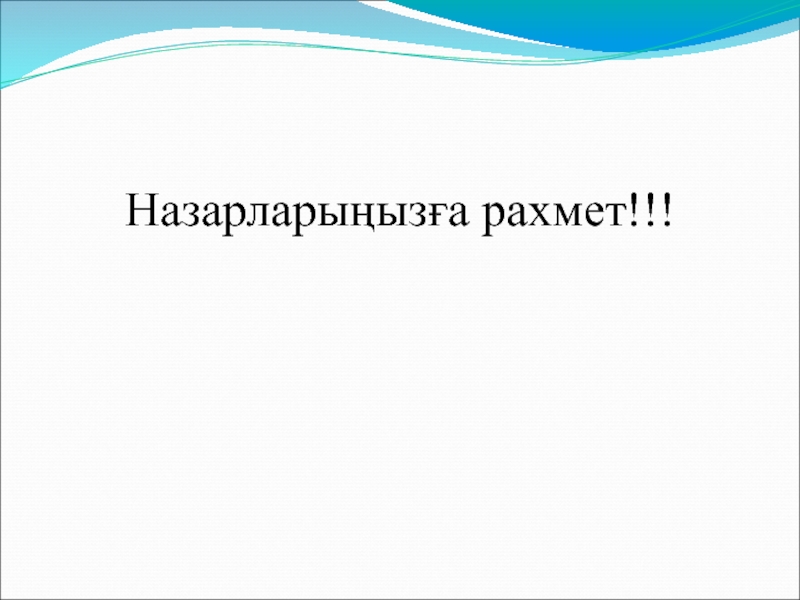 Назарларыңызға рахмет!!!